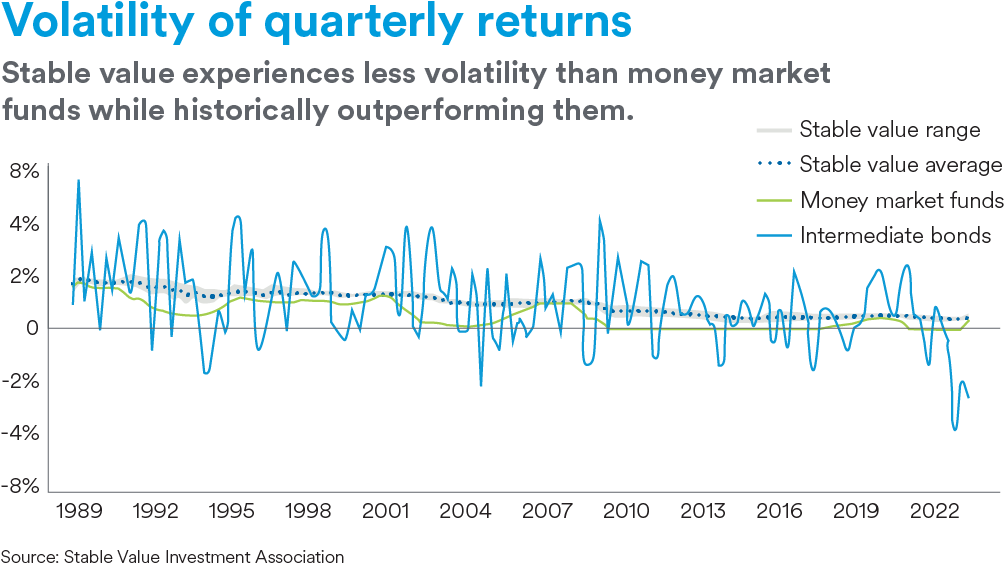 Volatility of quarterly returns

Stable value experiences less volatility than money market funds while historically outperforming them.

Stable value range
Stable value average
Money market funds
Intermediate bonds

8%
4%
2%
0
-2%
-4%
-8%

1989
1992
1995
1998
2001
2004
2007
2010
2013
2016
2019
2022

Source: Stable Value Investment Association